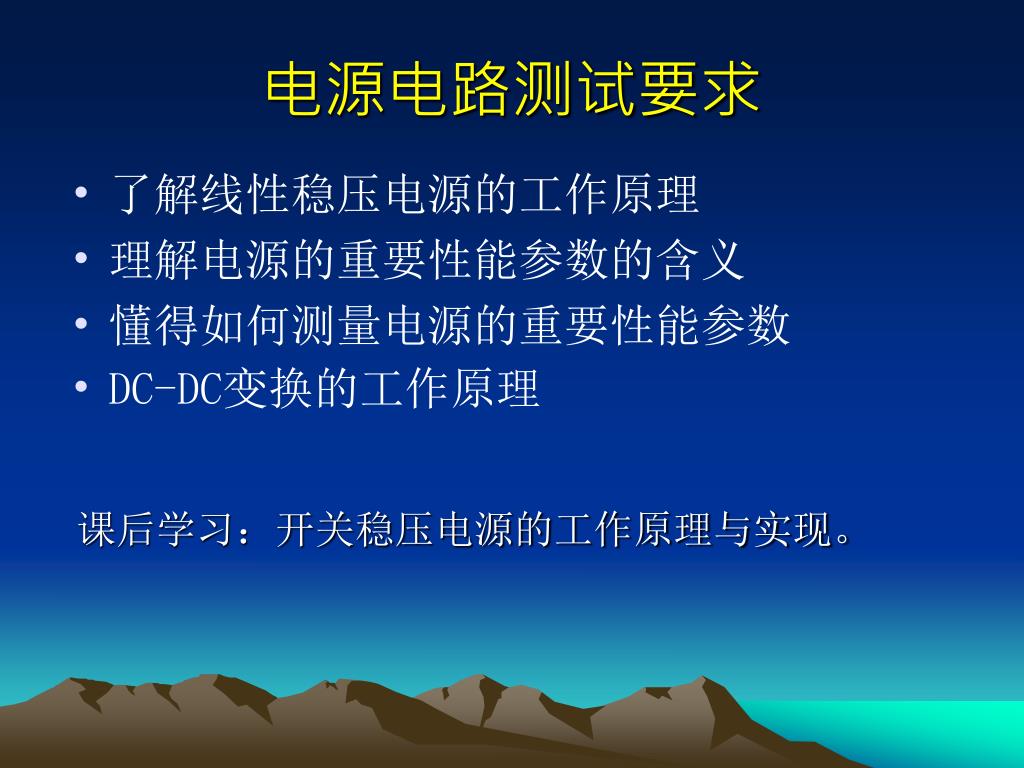 电源电路测试要求

• 了解线性稳压电源的工作原理
• 理解电源的重要性能参数的含义
• 懂得如何测量电源的重要性能参数
• DC-DC变换的工作原理

课后学习：开关稳压电源的工作原理与实现。